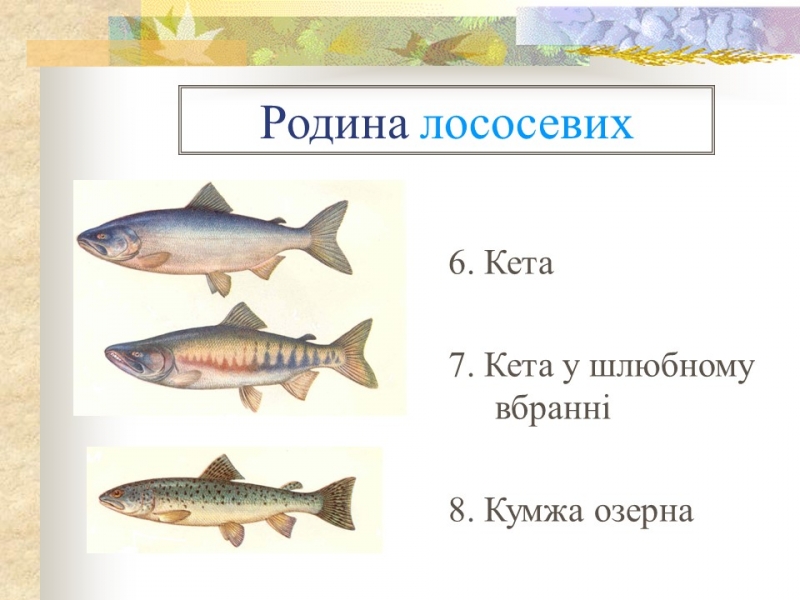 Родина лососевих

6. Кета

7. Кета у шлюбному вбранні

8. Кумжа озерна